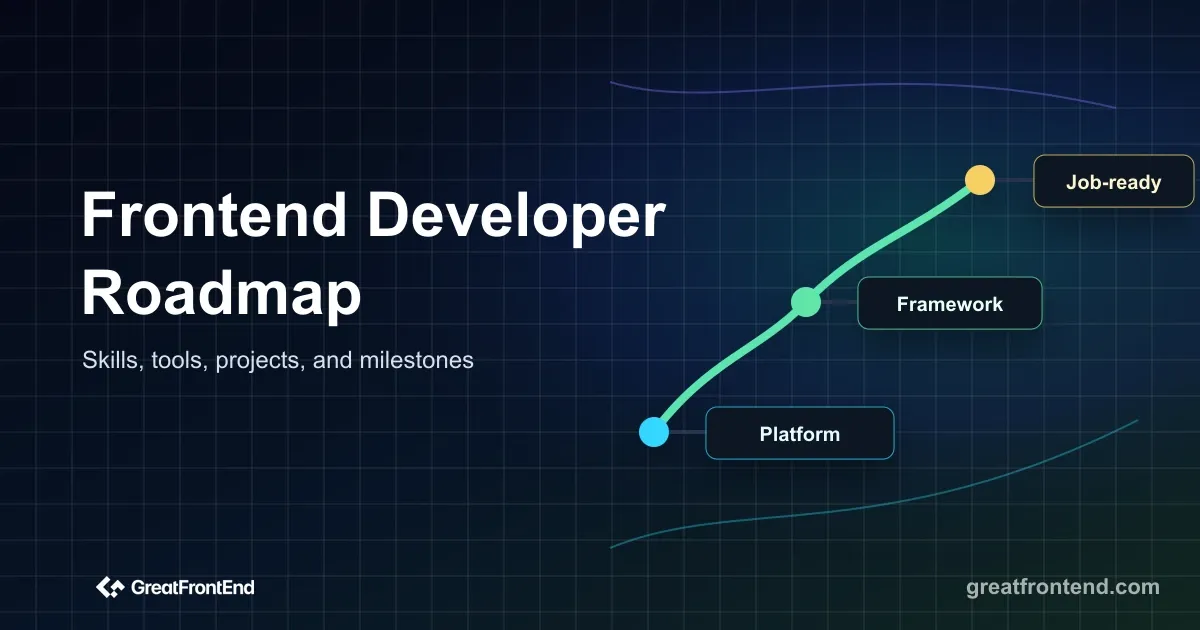 Frontend Developer Roadmap

Skills, tools, projects, and milestones

Job-ready

Framework

Platform

GreatFrontEnd

greatfrontend.com